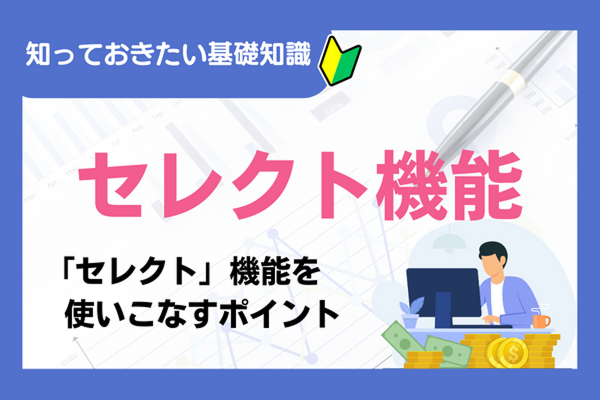 知っておきたい基礎知識

セレクト機能

「セレクト」機能を
使いこなすポイント